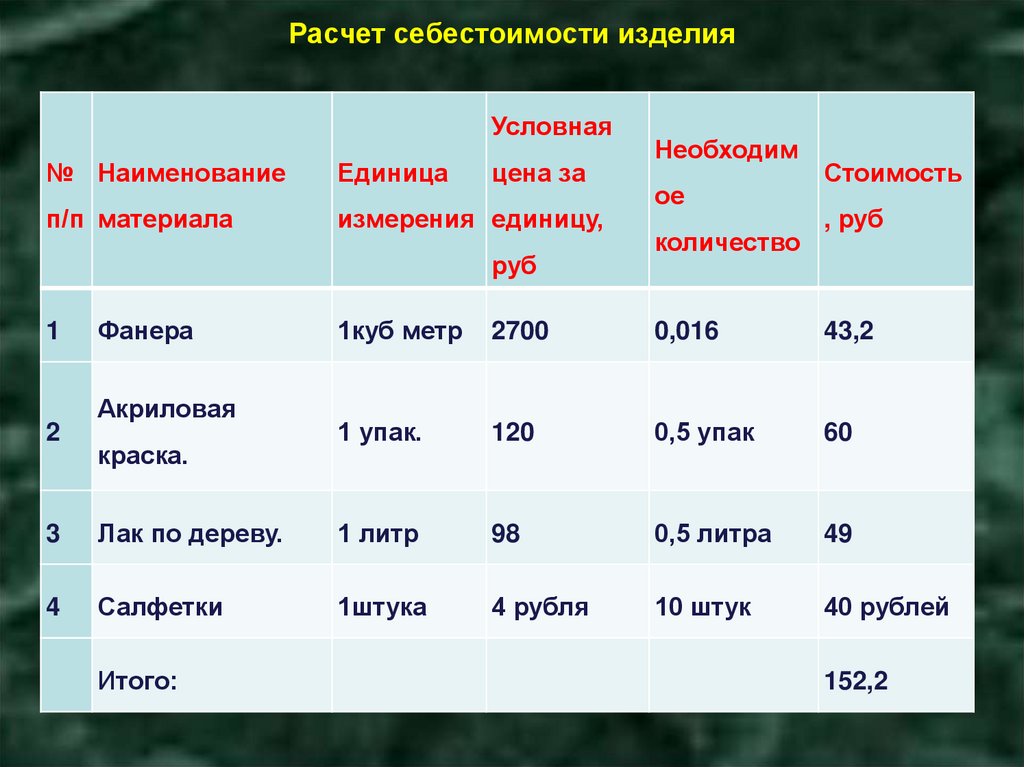 Расчет себестоимости изделия

| № п/п | Наименование материала | Единица измерения | Условная цена за единицу, руб | Необходимое количество | Стоимость, руб |
|---|---|---|---|---|---|
| 1 | Фанера | 1куб метр | 2700 | 0,016 | 43,2 |
| 2 | Акриловая краска. | 1 упак. | 120 | 0,5 упак | 60 |
| 3 | Лак по дереву. | 1 литр | 98 | 0,5 литра | 49 |
| 4 | Салфетки | 1штука | 4 рубля | 10 штук | 40 рублей |
| | Итого: | | | | 152,2 |